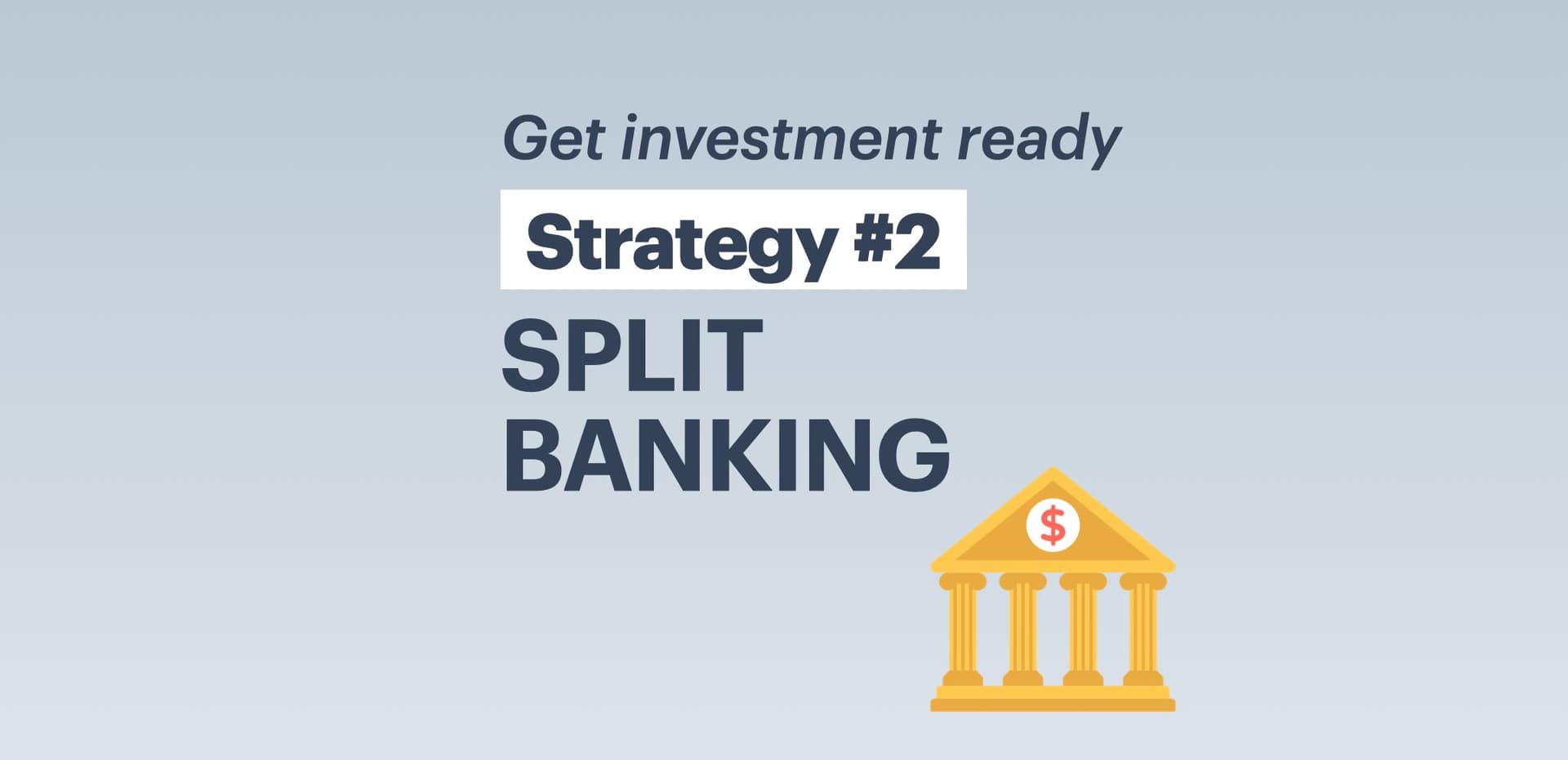 Get investment ready

Strategy #2

SPLIT BANKING

$